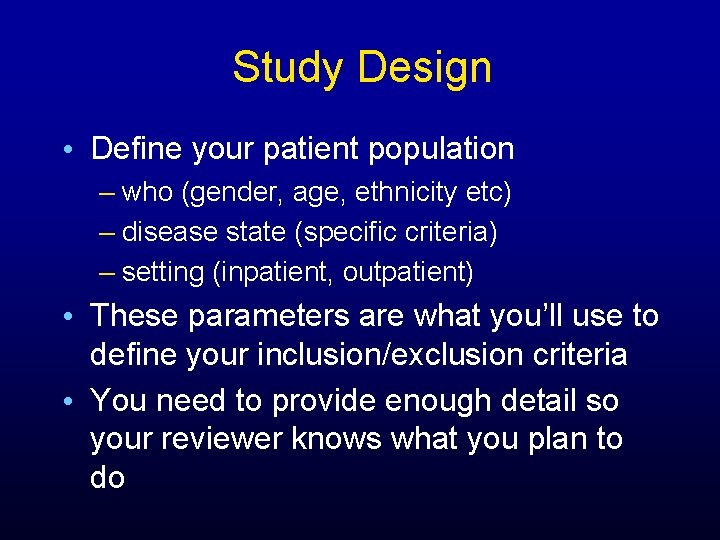 Study Design

• Define your patient population
– who (gender, age, ethnicity etc)
– disease state (specific criteria)
– setting (inpatient, outpatient)

• These parameters are what you'll use to define your inclusion/exclusion criteria

• You need to provide enough detail so your reviewer knows what you plan to do